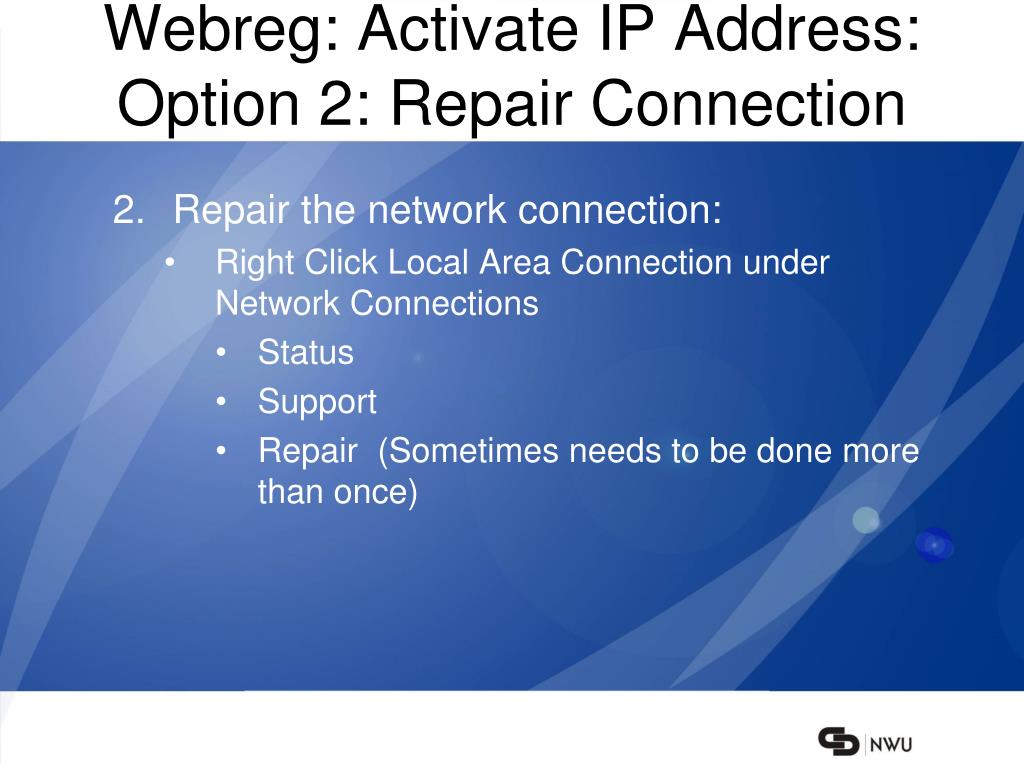 Webreg: Activate IP Address: Option 2: Repair Connection

2. Repair the network connection:
• Right Click Local Area Connection under Network Connections
• Status
• Support
• Repair (Sometimes needs to be done more than once)

NWU